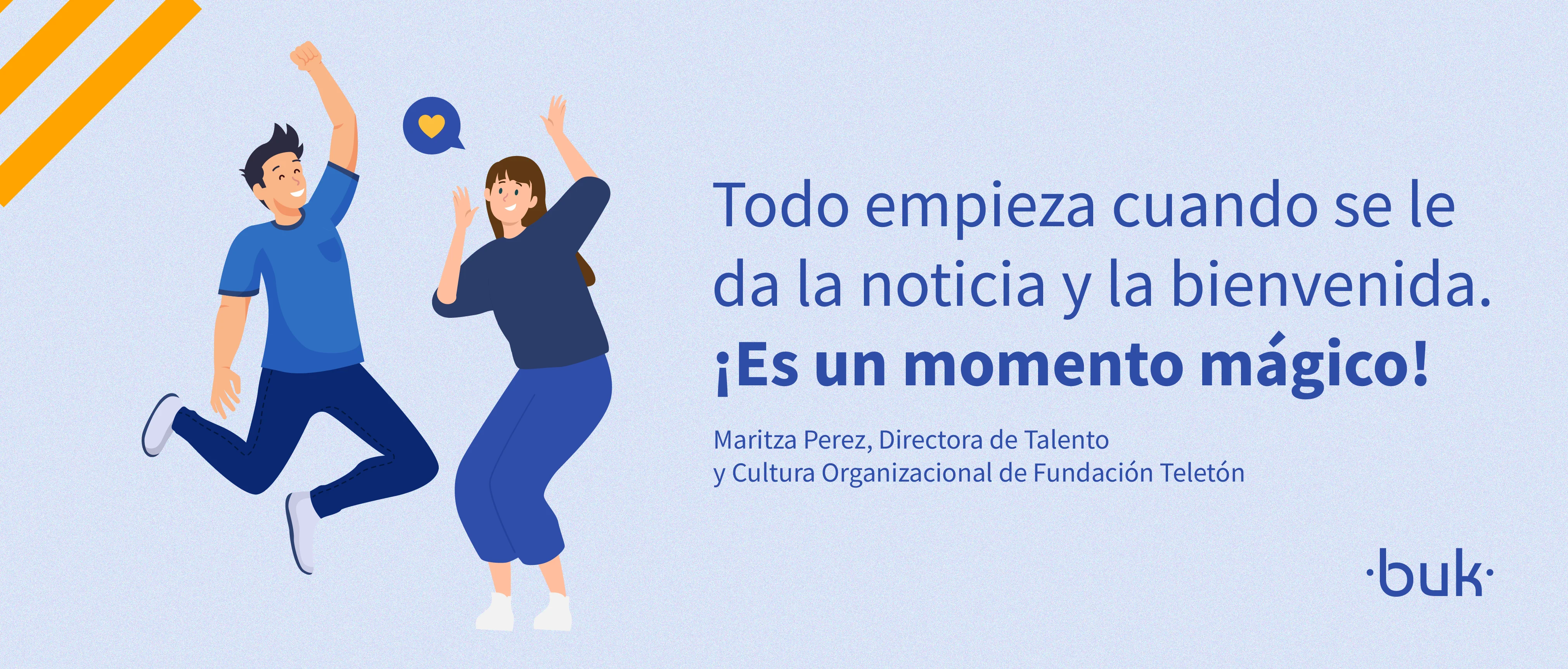 Todo empieza cuando se le da la noticia y la bienvenida. ¡Es un momento mágico!

Maritza Perez, Directora de Talento y Cultura Organizacional de Fundación Teletón

·buk·